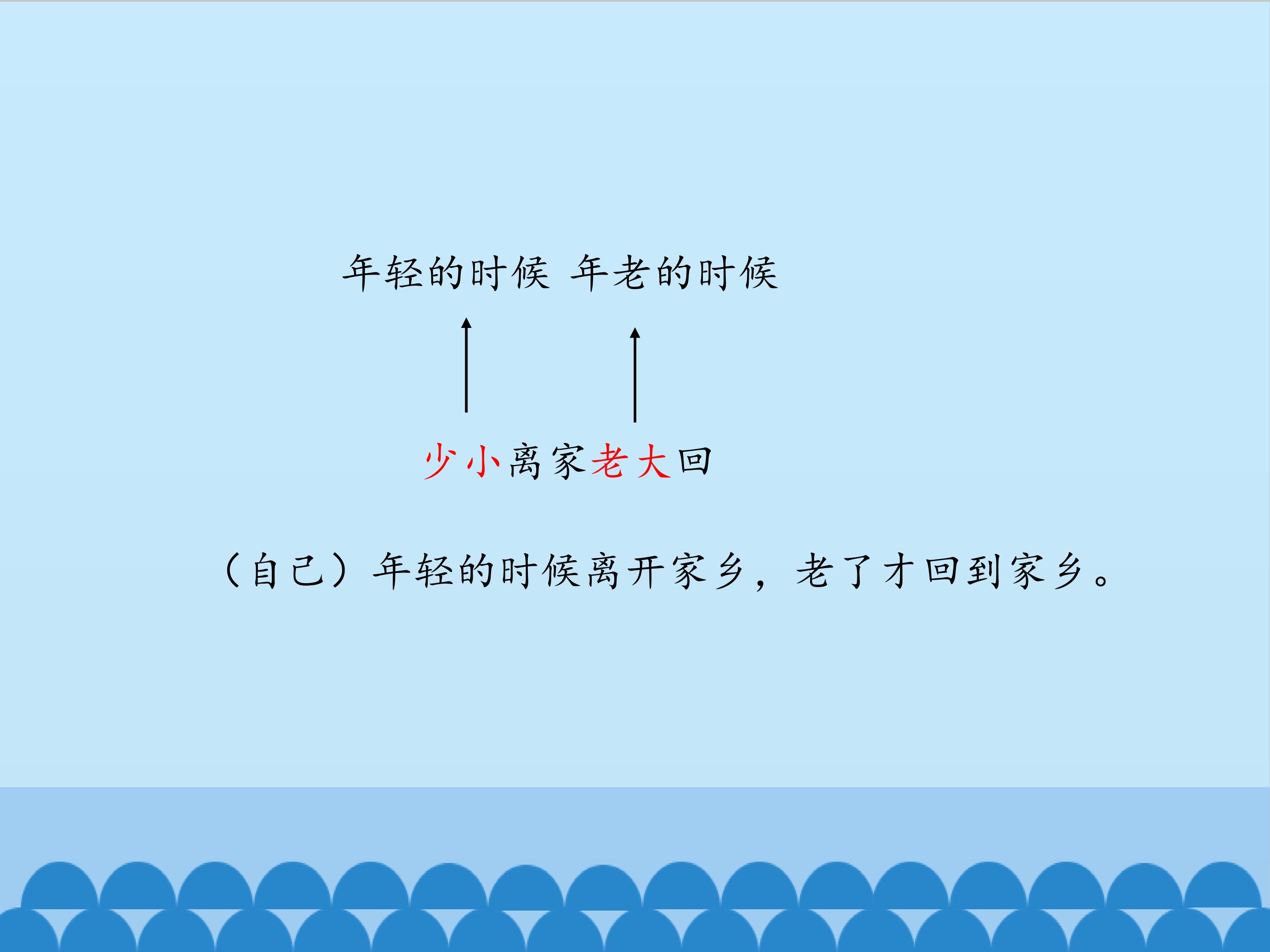 年轻的时候 年老的时候

少小离家老大回

（自己）年轻的时候离开家乡，老了才回到家乡。